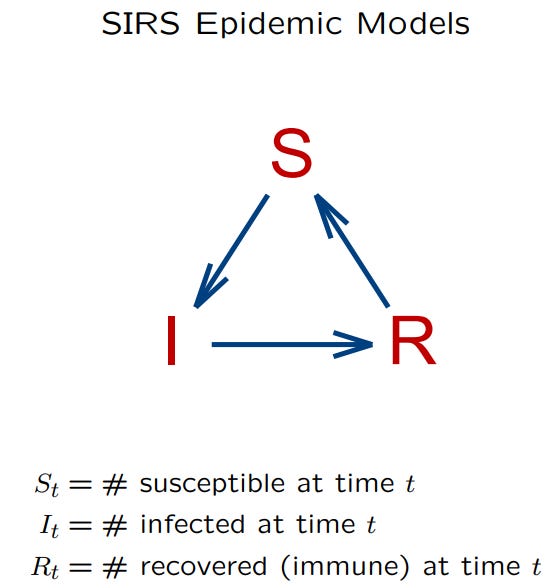 SIRS Epidemic Models

S

I

R

$S_t = \#$ susceptible at time $t$
$I_t = \#$ infected at time $t$
$R_t = \#$ recovered (immune) at time $t$